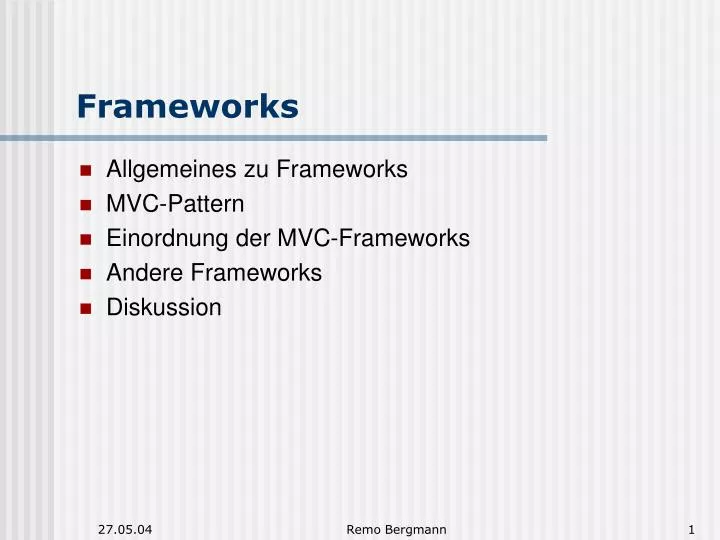 Frameworks

- Allgemeines zu Frameworks
- MVC-Pattern
- Einordnung der MVC-Frameworks
- Andere Frameworks
- Diskussion

27.05.04 Remo Bergmann 1